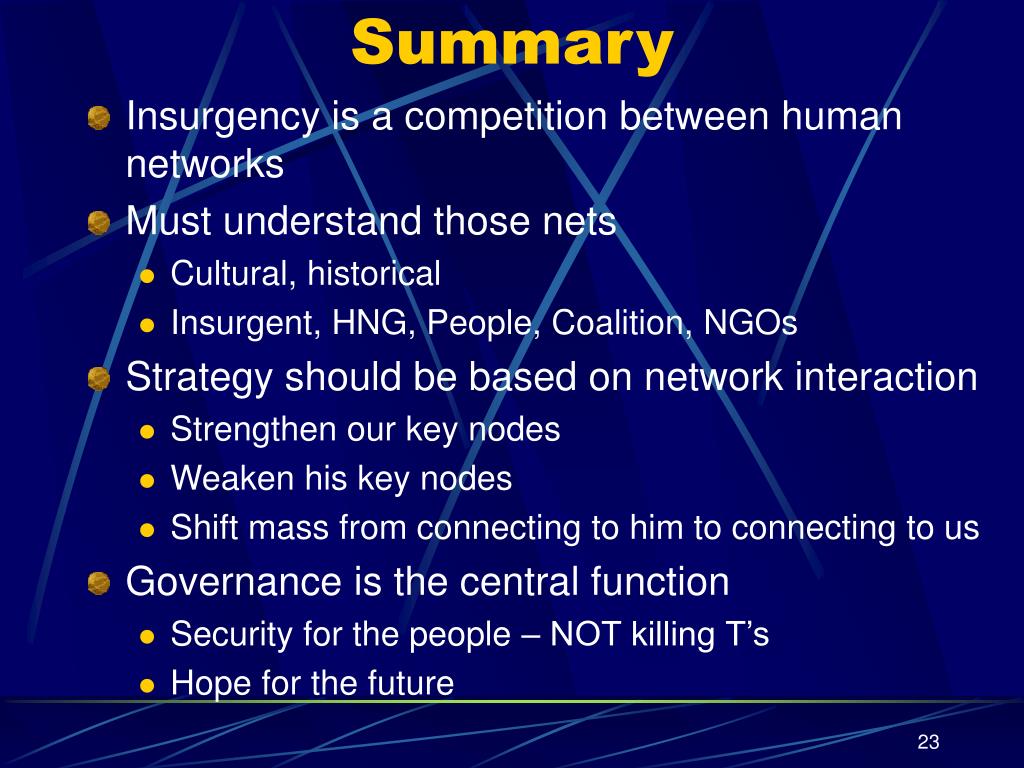 Summary

Insurgency is a competition between human networks

Must understand those nets

Cultural, historical

Insurgent, HNG, People, Coalition, NGOs

Strategy should be based on network interaction

Strengthen our key nodes

Weaken his key nodes

Shift mass from connecting to him to connecting to us

Governance is the central function

Security for the people – NOT killing T’s

Hope for the future

23